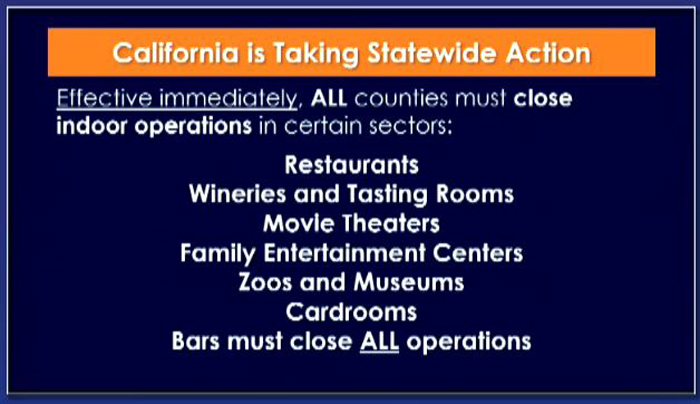 California is Taking Statewide Action

Effective immediately, ALL counties must close indoor operations in certain sectors:

Restaurants
Wineries and Tasting Rooms
Movie Theaters
Family Entertainment Centers
Zoos and Museums
Cardrooms
Bars must close ALL operations